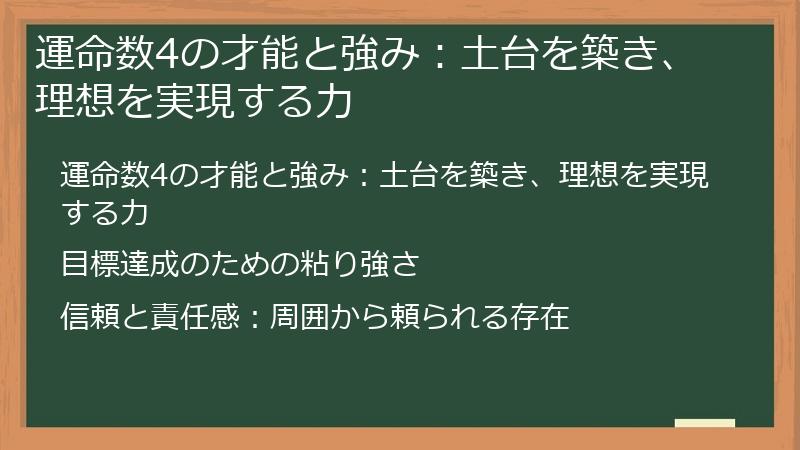 運命数4の才能と強み：土台を築き、理想を実現する力

運命数4の才能と強み：土台を築き、理想を実現する力

目標達成のための粘り強さ

信頼と責任感：周囲から頼られる存在